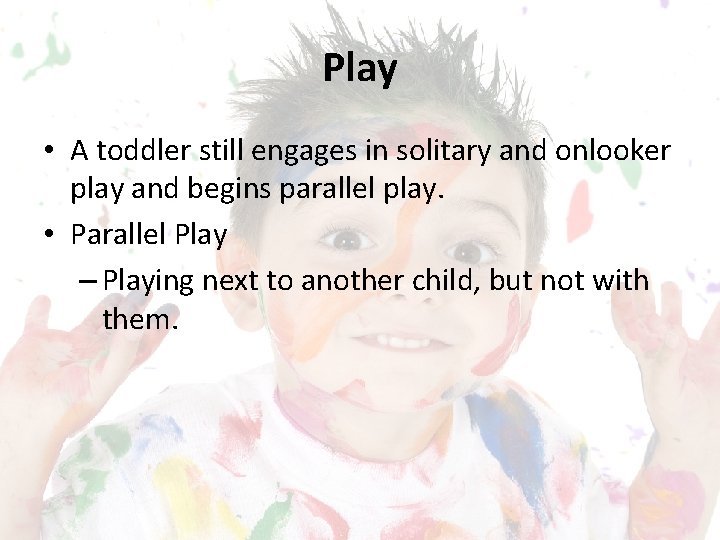 Play

• A toddler still engages in solitary and onlooker play and begins parallel play.
• Parallel Play
– Playing next to another child, but not with them.